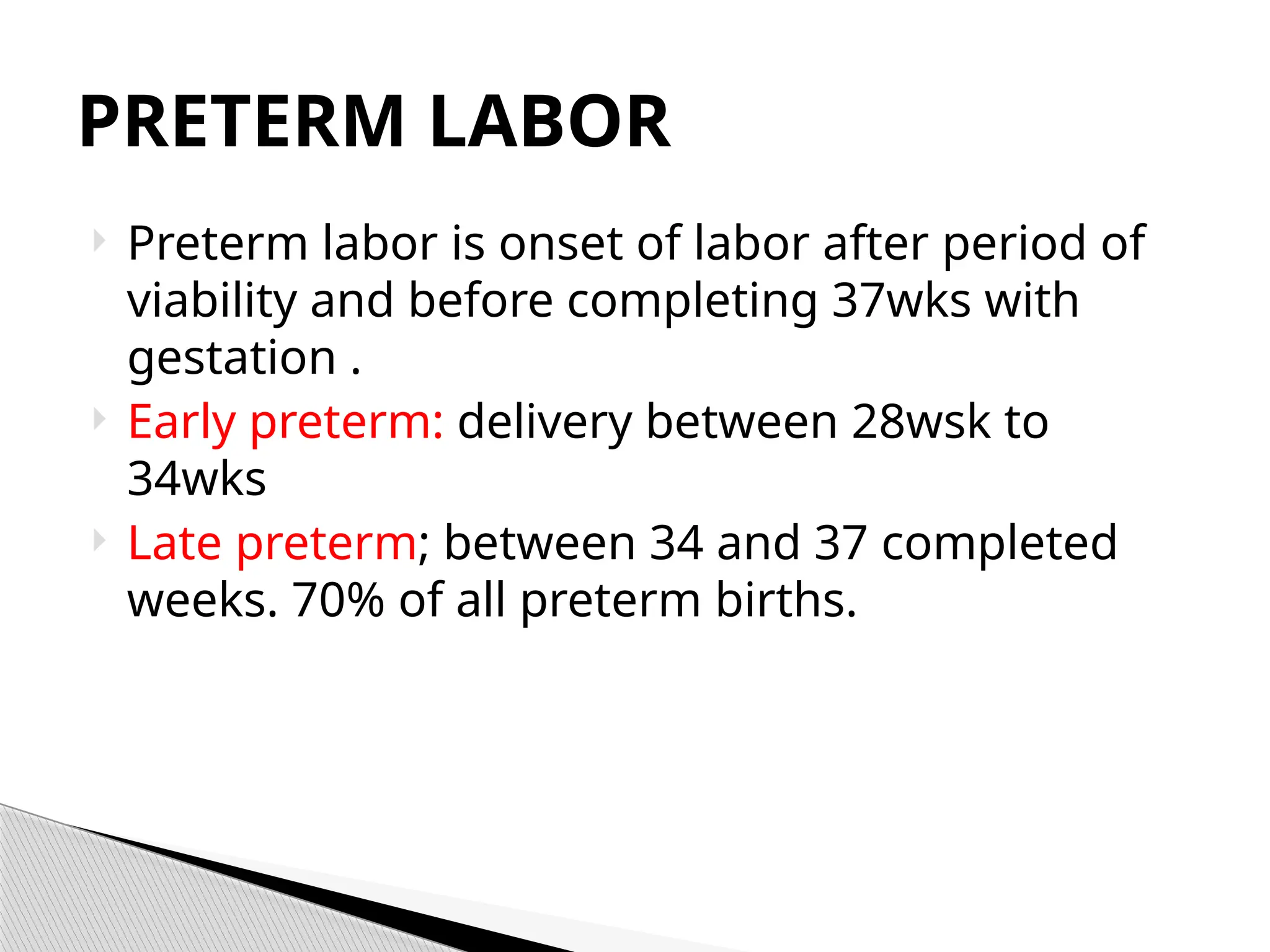 PRETERM LABOR

Preterm labor is onset of labor after period of viability and before completing 37wks with gestation .

Early preterm: delivery between 28wsk to 34wks

Late preterm; between 34 and 37 completed weeks. 70% of all preterm births.